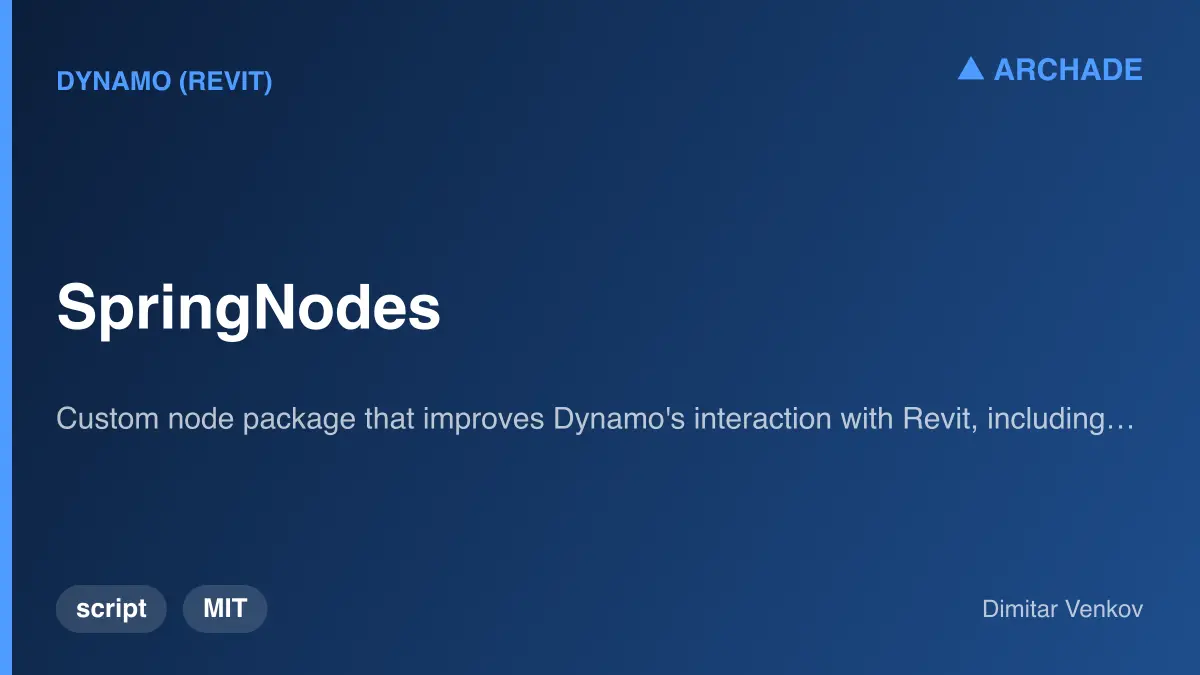 DYNAMO (REVIT)

ARCHADE

SpringNodes

Custom node package that improves Dynamo's interaction with Revit, including…

script

MIT

Dimitar Venkov